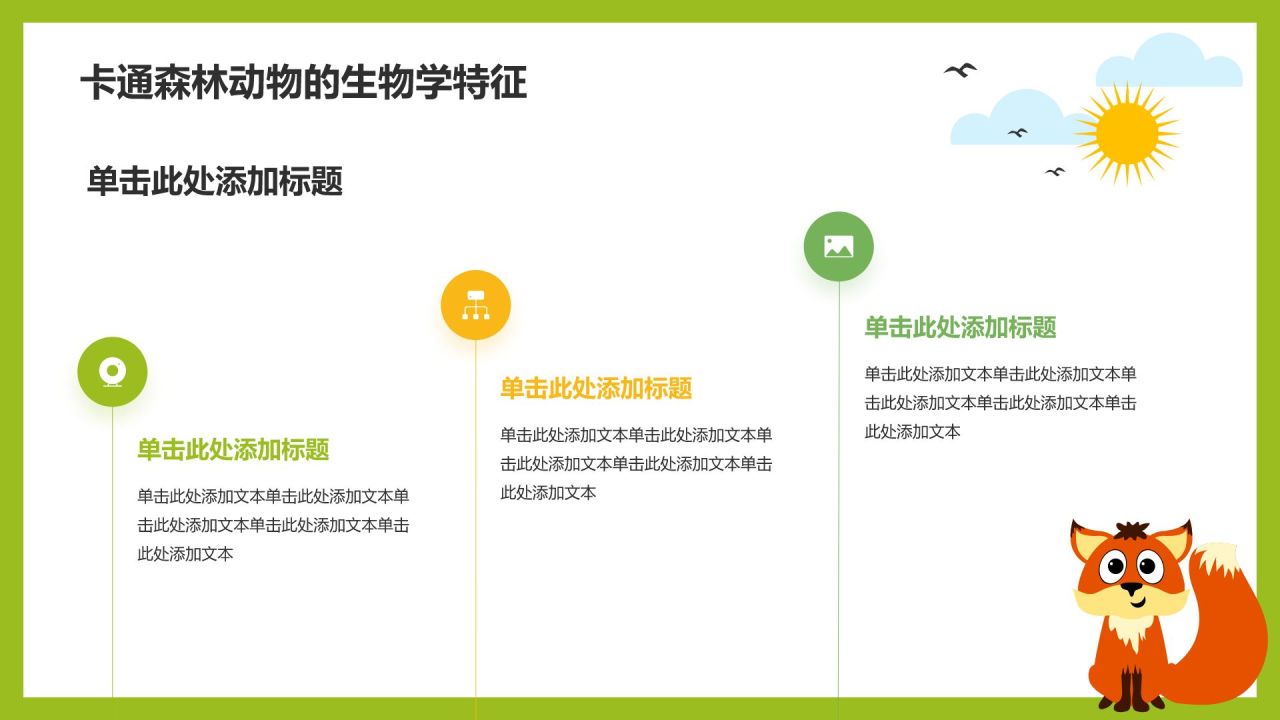 卡通森林动物的生物学特征

单击此处添加标题

单击此处添加标题

单击此处添加文本单击此处添加文本单击此处添加文本单击此处添加文本单击此处添加文本

单击此处添加标题

单击此处添加文本单击此处添加文本单击此处添加文本单击此处添加文本单击此处添加文本

单击此处添加标题

单击此处添加文本单击此处添加文本单击此处添加文本单击此处添加文本单击此处添加文本